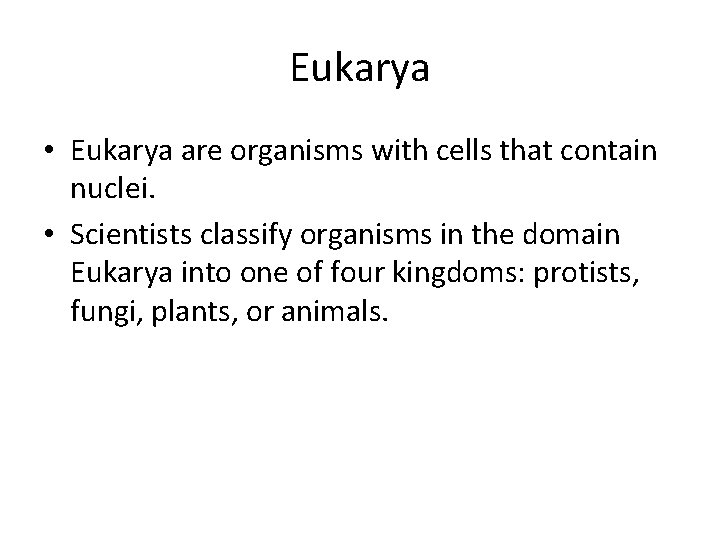 Eukarya

• Eukarya are organisms with cells that contain nuclei.
• Scientists classify organisms in the domain Eukarya into one of four kingdoms: protists, fungi, plants, or animals.